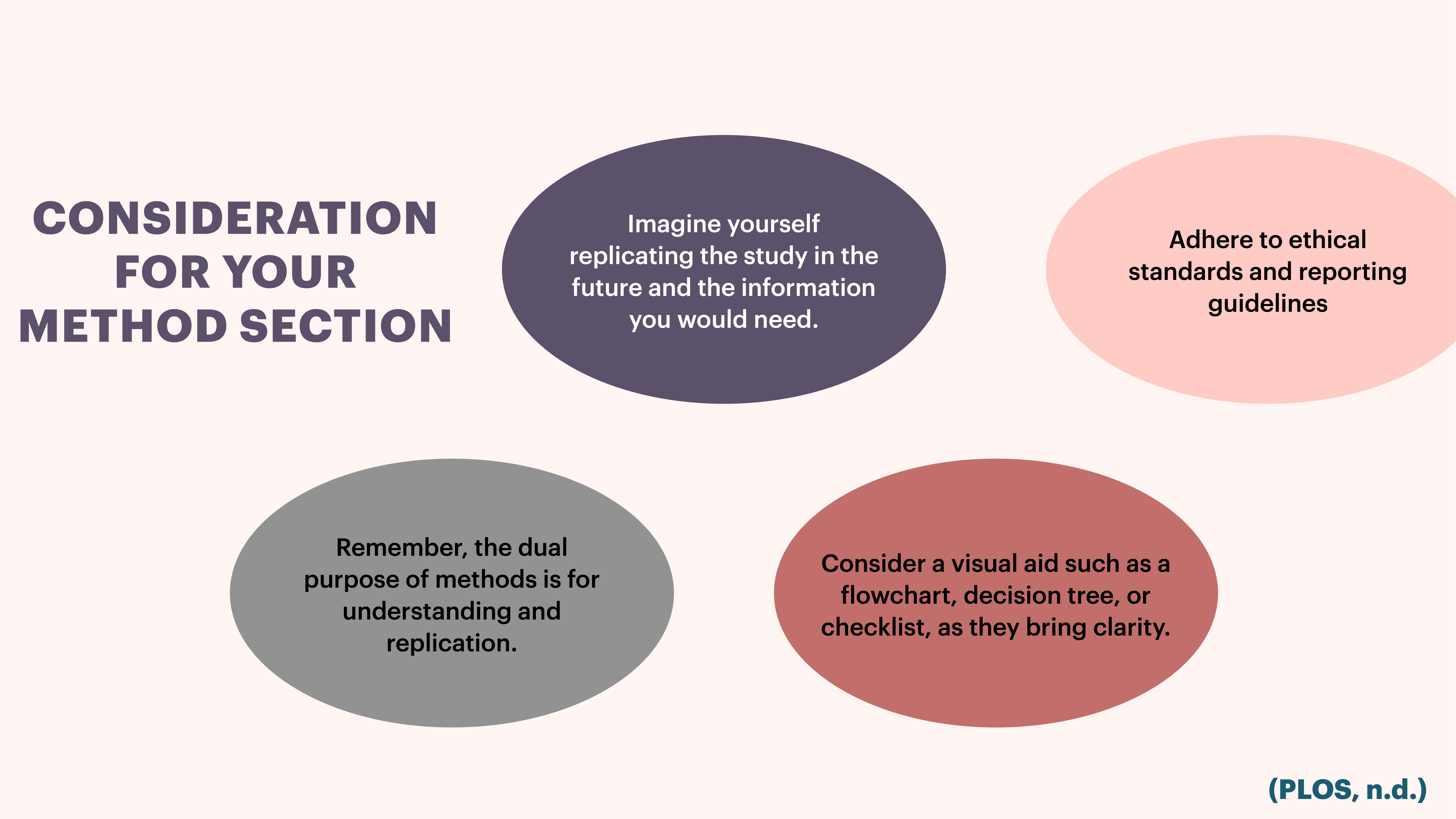 CONSIDERATION FOR YOUR METHOD SECTION

Imagine yourself replicating the study in the future and the information you would need.

Adhere to ethical standards and reporting guidelines

Remember, the dual purpose of methods is for understanding and replication.

Consider a visual aid such as a flowchart, decision tree, or checklist, as they bring clarity.

(PLOS, n.d.)